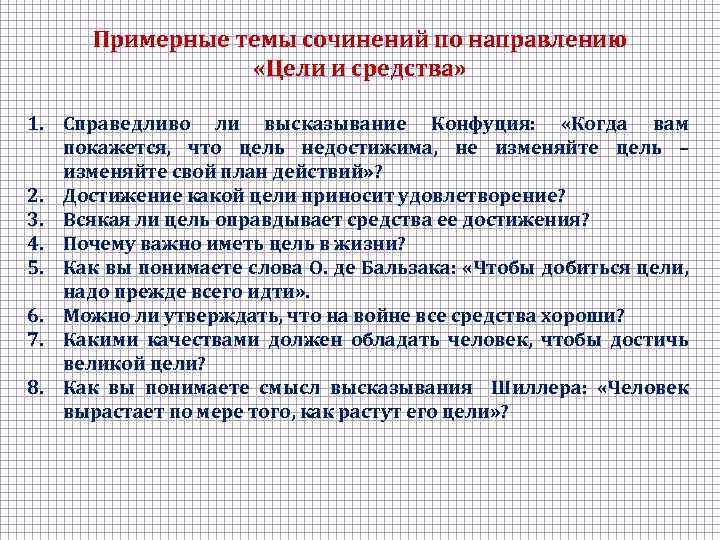 Примерные темы сочинений по направлению «Цели и средства»

1. Справедливо ли высказывание Конфуция: «Когда вам покажется, что цель недостижима, не изменяйте цель – изменяйте свой план действий»?
2. Достижение какой цели приносит удовлетворение?
3. Всякая ли цель оправдывает средства ее достижения?
4. Почему важно иметь цель в жизни?
5. Как вы понимаете слова О. де Бальзака: «Чтобы добиться цели, надо прежде всего идти».
6. Можно ли утверждать, что на войне все средства хороши?
7. Какими качествами должен обладать человек, чтобы достичь великой цели?
8. Как вы понимаете смысл высказывания Шиллера: «Человек вырастает по мере того, как растут его цели»?